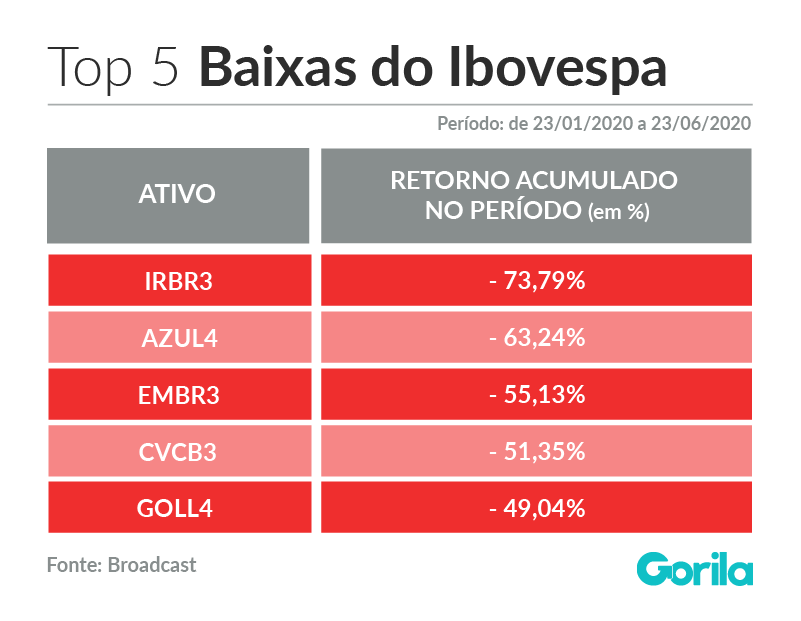 Top 5 Baixas do Ibovespa

Período: de 23/01/2020 a 23/06/2020

| ATIVO | RETORNO ACUMULADO NO PERÍODO (em %) |
|---|---|
| IRBR3 | - 73,79% |
| AZUL4 | - 63,24% |
| EMBR3 | - 55,13% |
| CVCB3 | - 51,35% |
| GOLL4 | - 49,04% |

Fonte: Broadcast

Gorila